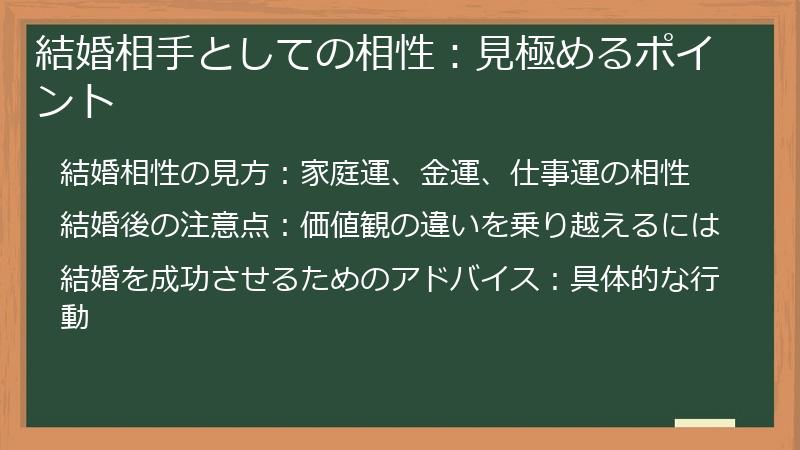 結婚相手としての相性：見極めるポイント

結婚相性の見方：家庭運、金運、仕事運の相性

結婚後の注意点：価値観の違いを乗り越えるには

結婚を成功させるためのアドバイス：具体的な行動